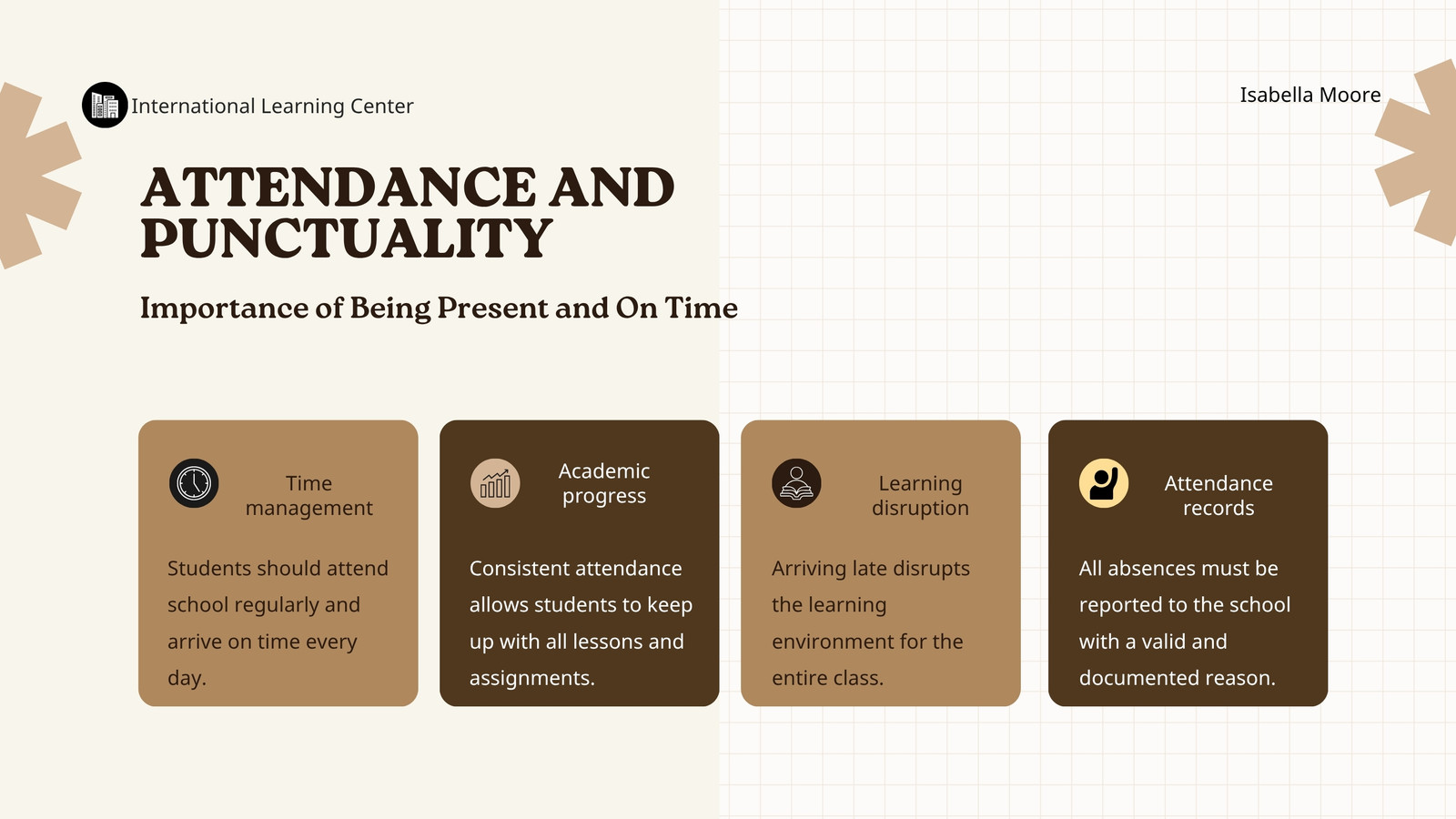 International Learning Center

Isabella Moore

ATTENDANCE AND PUNCTUALITY

Importance of Being Present and On Time

Time management

Students should attend school regularly and arrive on time every day.

Academic progress

Consistent attendance allows students to keep up with all lessons and assignments.

Learning disruption

Arriving late disrupts the learning environment for the entire class.

Attendance records

All absences must be reported to the school with a valid and documented reason.